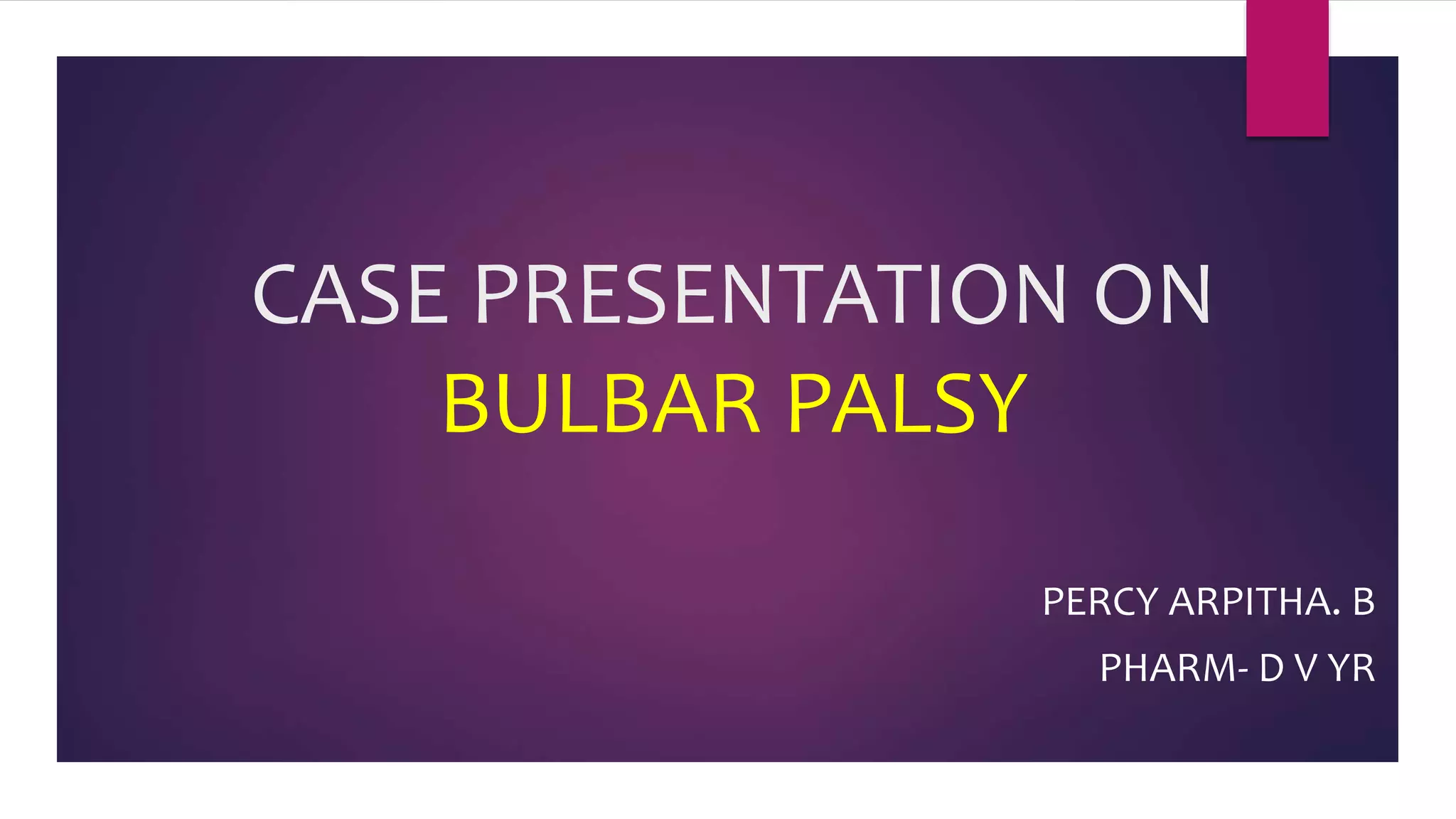 CASE PRESENTATION ON
BULBAR PALSY

PERCY ARPITHA. B
PHARM- D V YR